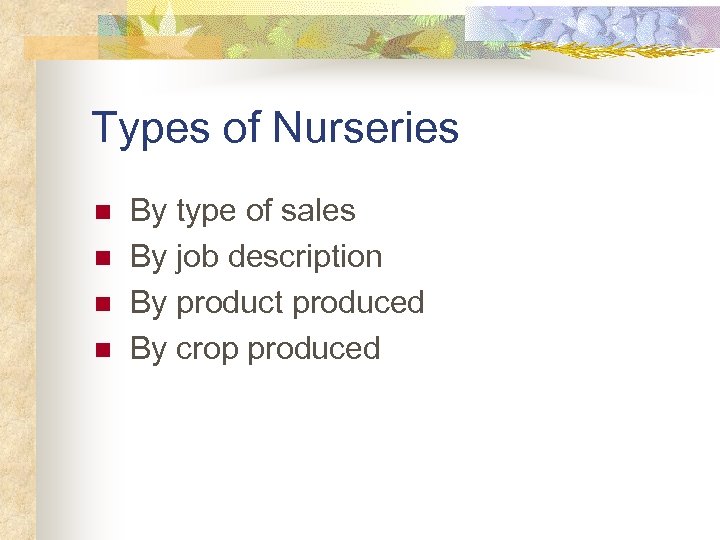 Types of Nurseries

- By type of sales
- By job description
- By product produced
- By crop produced